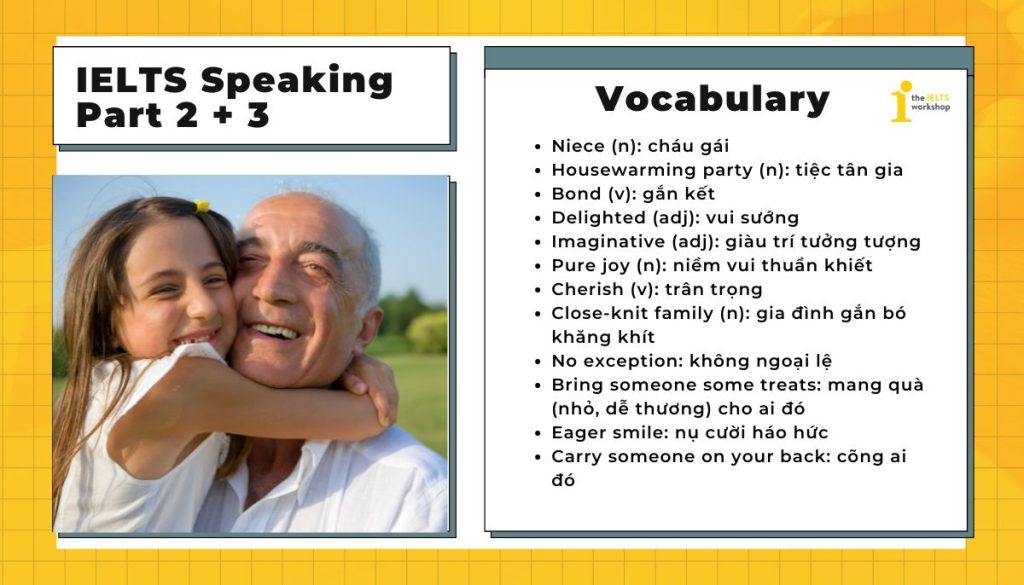 IELTS Speaking Part 2 + 3

Vocabulary

the IELTS workshop

- Niece (n): cháu gái
- Housewarming party (n): tiệc tân gia
- Bond (v): gắn kết
- Delighted (adj): vui sướng
- Imaginative (adj): giàu trí tưởng tượng
- Pure joy (n): niềm vui thuần khiết
- Cherish (v): trân trọng
- Close-knit family (n): gia đình gắn bó khăng khít
- No exception: không ngoại lệ
- Bring someone some treats: mang quà (nhỏ, dễ thương) cho ai đó
- Eager smile: nụ cười háo hức
- Carry someone on your back: cõng ai đó